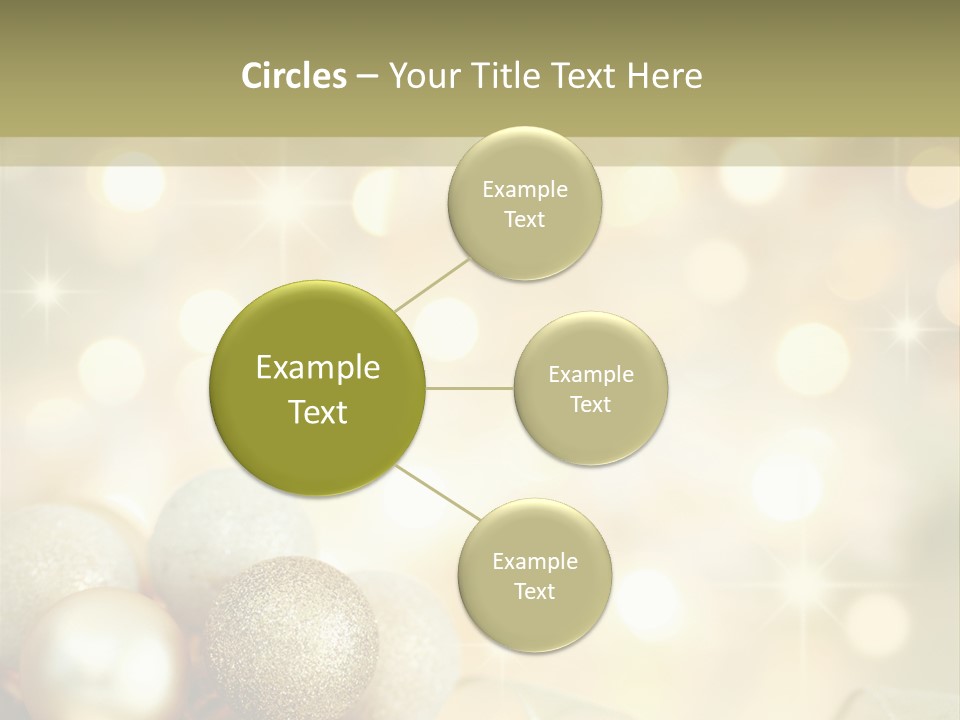 Circles – Your Title Text Here

Example Text

Example Text

Example Text

Example Text